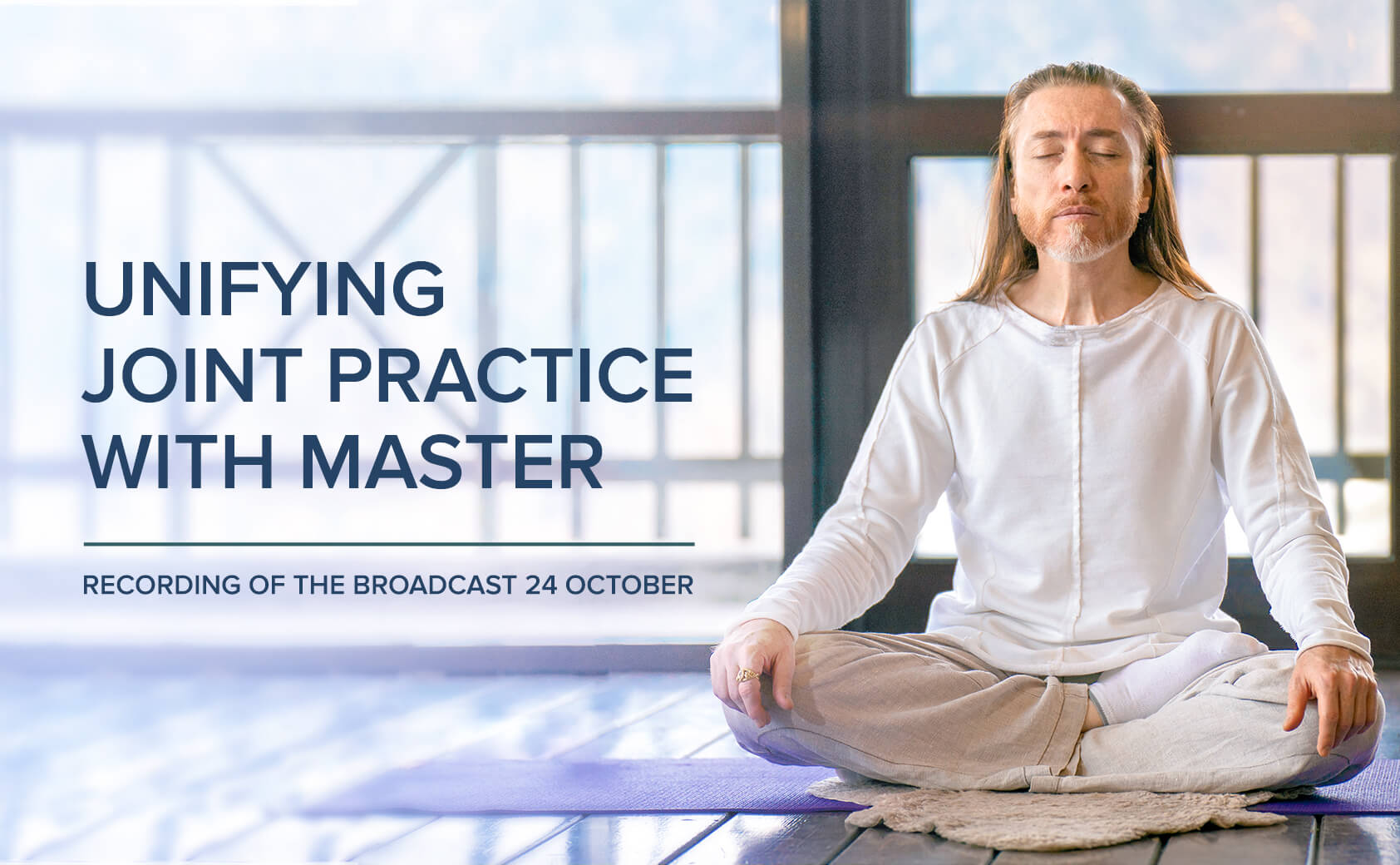 UNIFYING
JOINT PRACTICE
WITH MASTER

RECORDING OF THE BROADCAST 24 OCTOBER